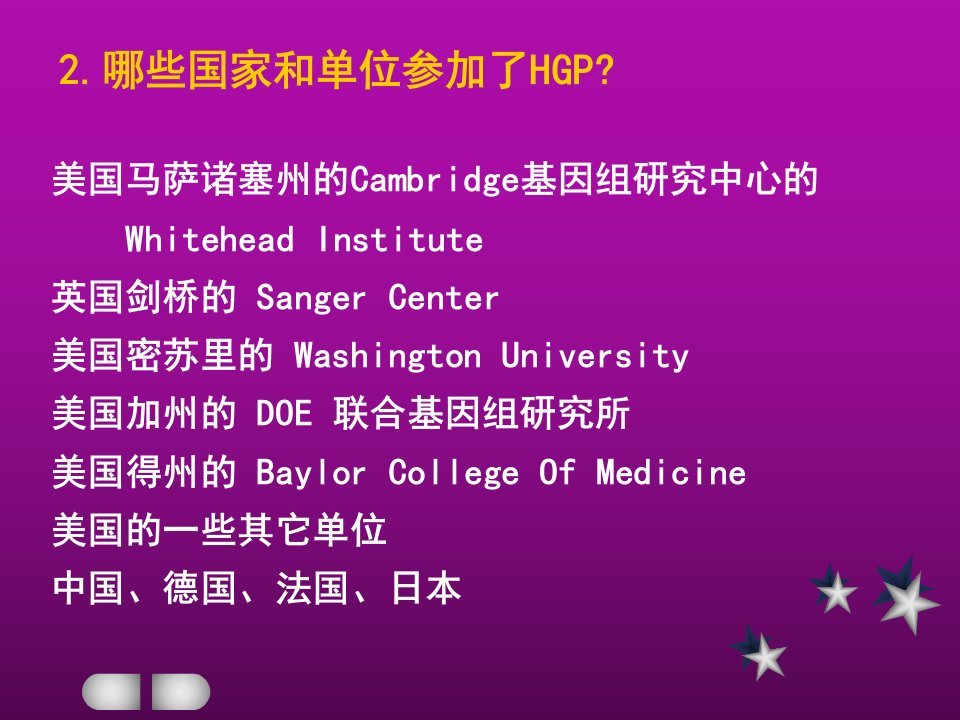 2.哪些国家和单位参加了HGP?

美国马萨诸塞州的Cambridge基因组研究中心的 Whitehead Institute

英国剑桥的 Sanger Center

美国密苏里的 Washington University

美国加州的 DOE 联合基因组研究所

美国得州的 Baylor College Of Medicine

美国的一些其它单位

中国、德国、法国、日本